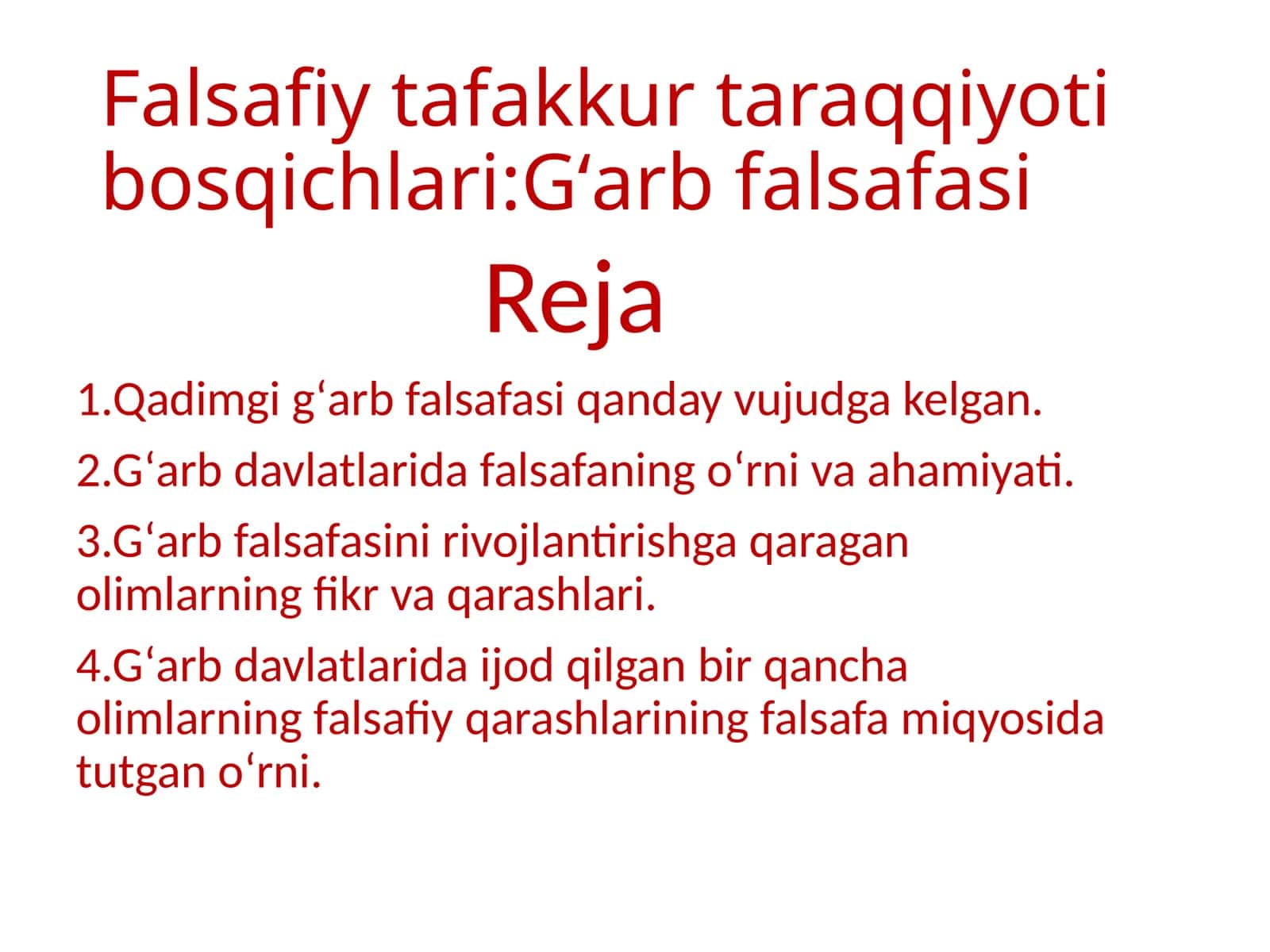 Falsafiy tafakkur taraqqiyoti bosqichlari:G‘arb falsafasi

Reja

1.Qadimgi g‘arb falsafasi qanday vujudga kelgan.

2.G‘arb davlatlarida falsafaning o‘rni va ahamiyati.

3.G‘arb falsafasini rivojlantirishga qaragan olimlarning fikr va qarashlari.

4.G‘arb davlatlarida ijod qilgan bir qancha olimlarning falsafiy qarashlarining falsafa miqyosida tutgan o‘rni.